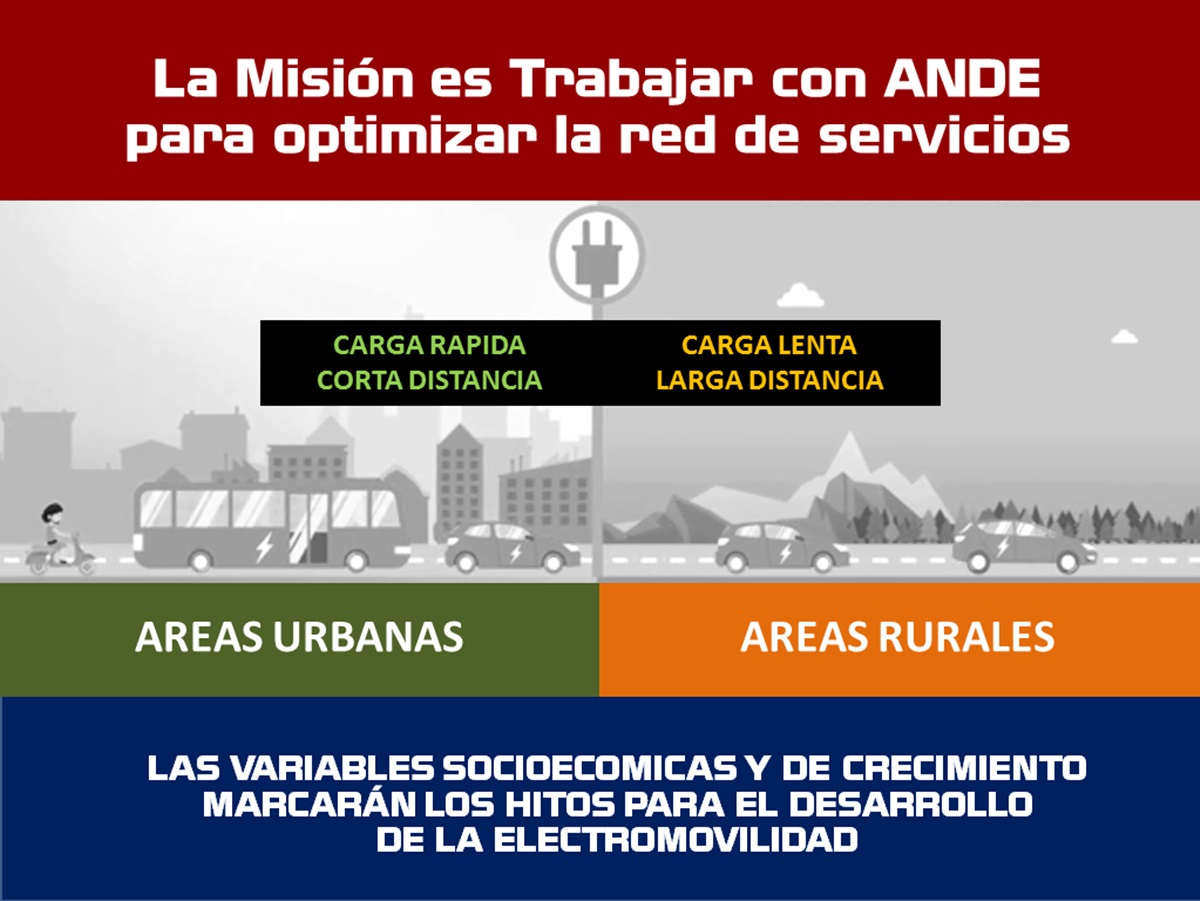 La Misión es Trabajar con ANDE para optimizar la red de servicios

CARGA RAPIDA
CORTA DISTANCIA

CARGA LENTA
LARGA DISTANCIA

AREAS URBANAS

AREAS RURALES

LAS VARIABLES SOCIOECOMICAS Y DE CRECIMIENTO MARCARÁN LOS HITOS PARA EL DESARROLLO DE LA ELECTROMOVILIDAD